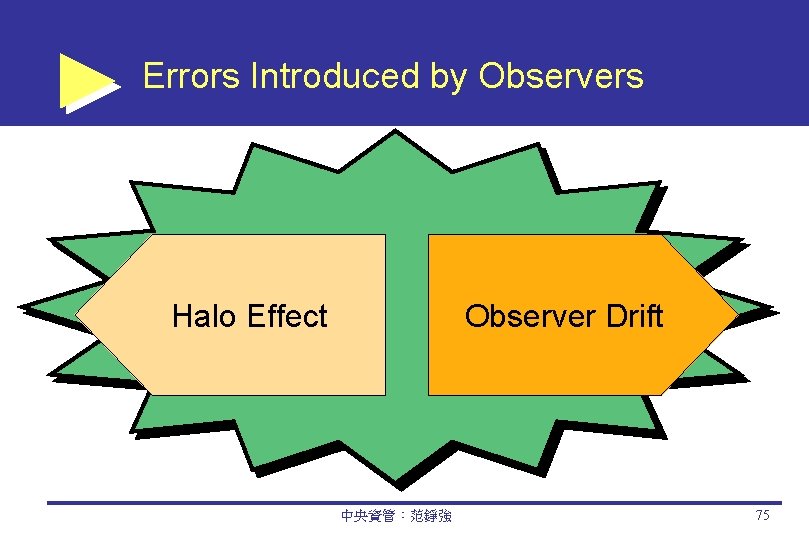 Errors Introduced by Observers

Halo Effect

Observer Drift

中央資管：范錚強

75